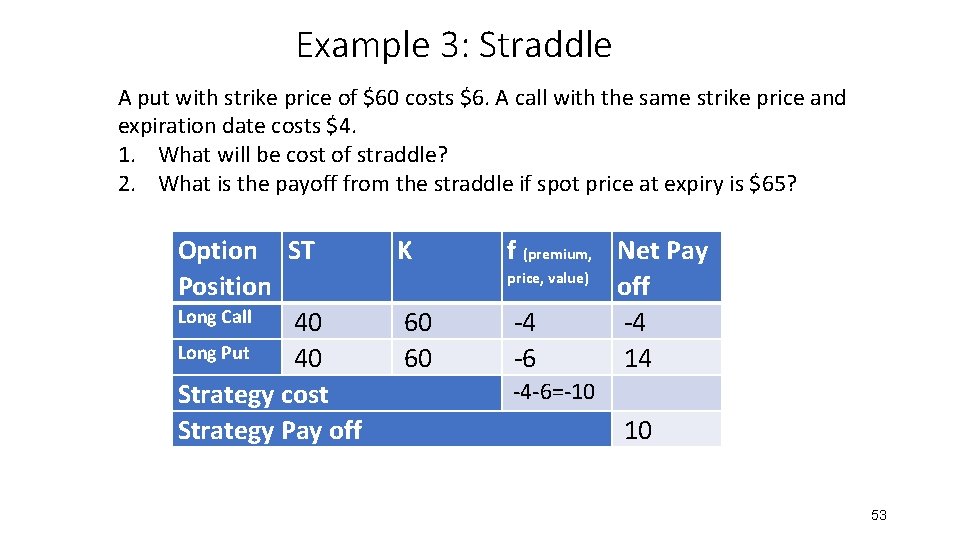 Example 3: Straddle

A put with strike price of \$60 costs \$6. A call with the same strike price and expiration date costs \$4.
1. What will be cost of straddle?
2. What is the payoff from the straddle if spot price at expiry is \$65?

| Option Position | ST | K | f (premium, price, value) | Net Pay off |
|---|---|---|---|---|
| Long Call | 40 | 60 | -4 | -4 |
| Long Put | 40 | 60 | -6 | 14 |
| Strategy cost | | | -4-6=-10 | |
| Strategy Pay off | | | | 10 |

53